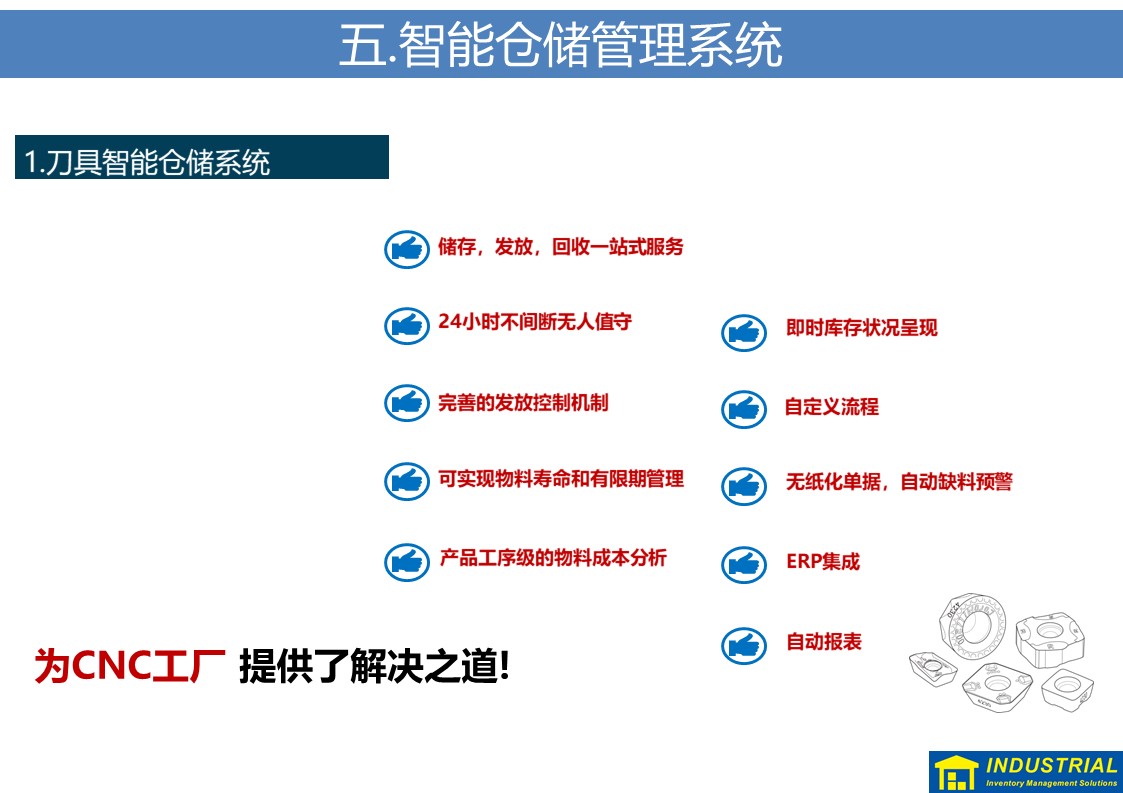 五.智能仓储管理系统

1.刀具智能仓储系统

储存，发放，回收一站式服务

24小时不间断无人值守

完善的发放控制机制

可实现物料寿命和有限期管理

产品工序级的物料成本分析

即时库存状况呈现

自定义流程

无纸化单据，自动缺料预警

ERP集成

自动报表

为CNC工厂 提供了解决之道!

INDUSTRIAL
Inventory Management Solutions